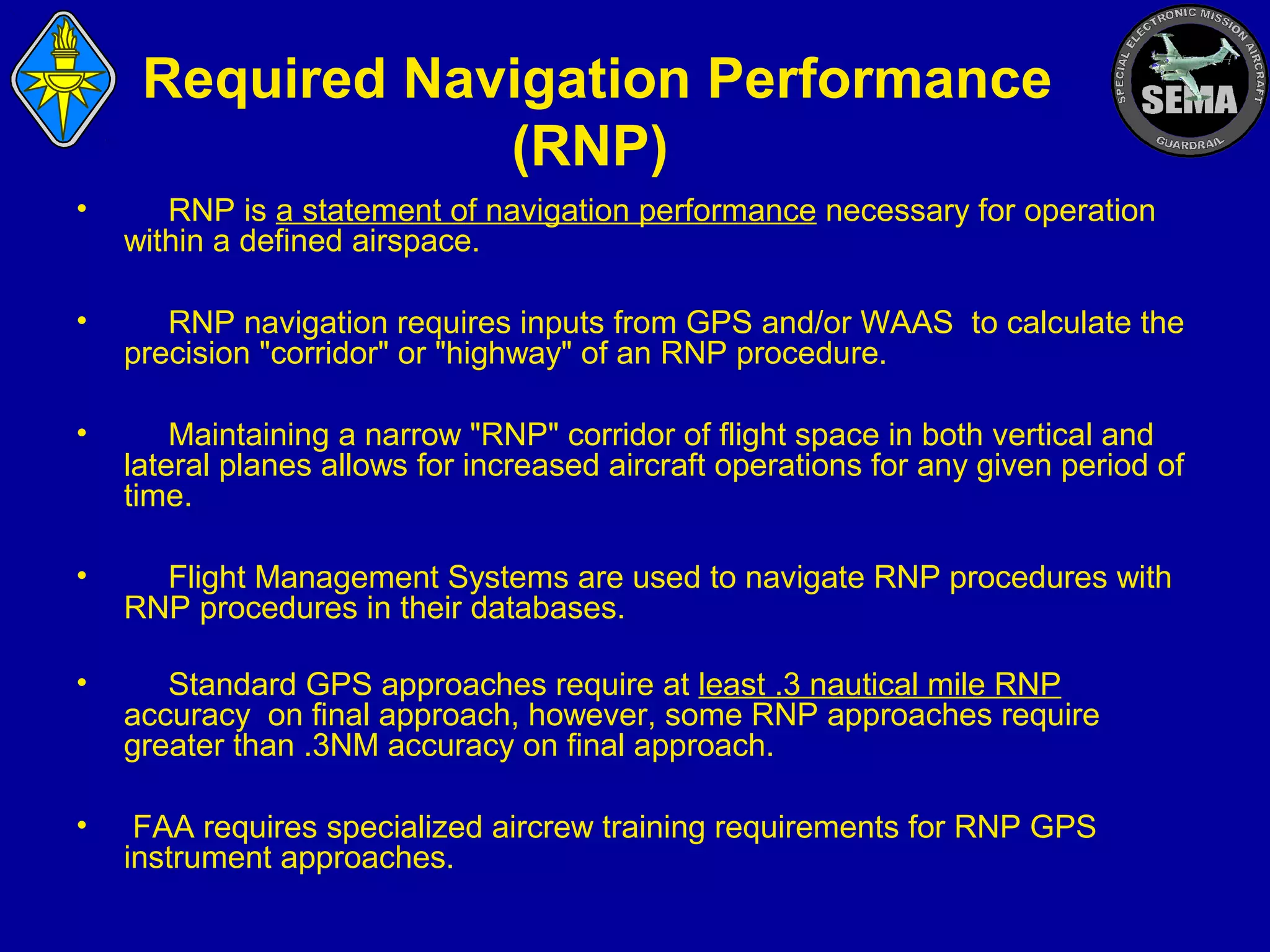 Required Navigation Performance (RNP)

SPECIAL ELECTRONIC MISSION AIRCRAFT
SEMA
GUARDRAIL

• RNP is a statement of navigation performance necessary for operation within a defined airspace.

• RNP navigation requires inputs from GPS and/or WAAS to calculate the precision "corridor" or "highway" of an RNP procedure.

• Maintaining a narrow "RNP" corridor of flight space in both vertical and lateral planes allows for increased aircraft operations for any given period of time.

• Flight Management Systems are used to navigate RNP procedures with RNP procedures in their databases.

• Standard GPS approaches require at least .3 nautical mile RNP accuracy on final approach, however, some RNP approaches require greater than .3NM accuracy on final approach.

• FAA requires specialized aircrew training requirements for RNP GPS instrument approaches.